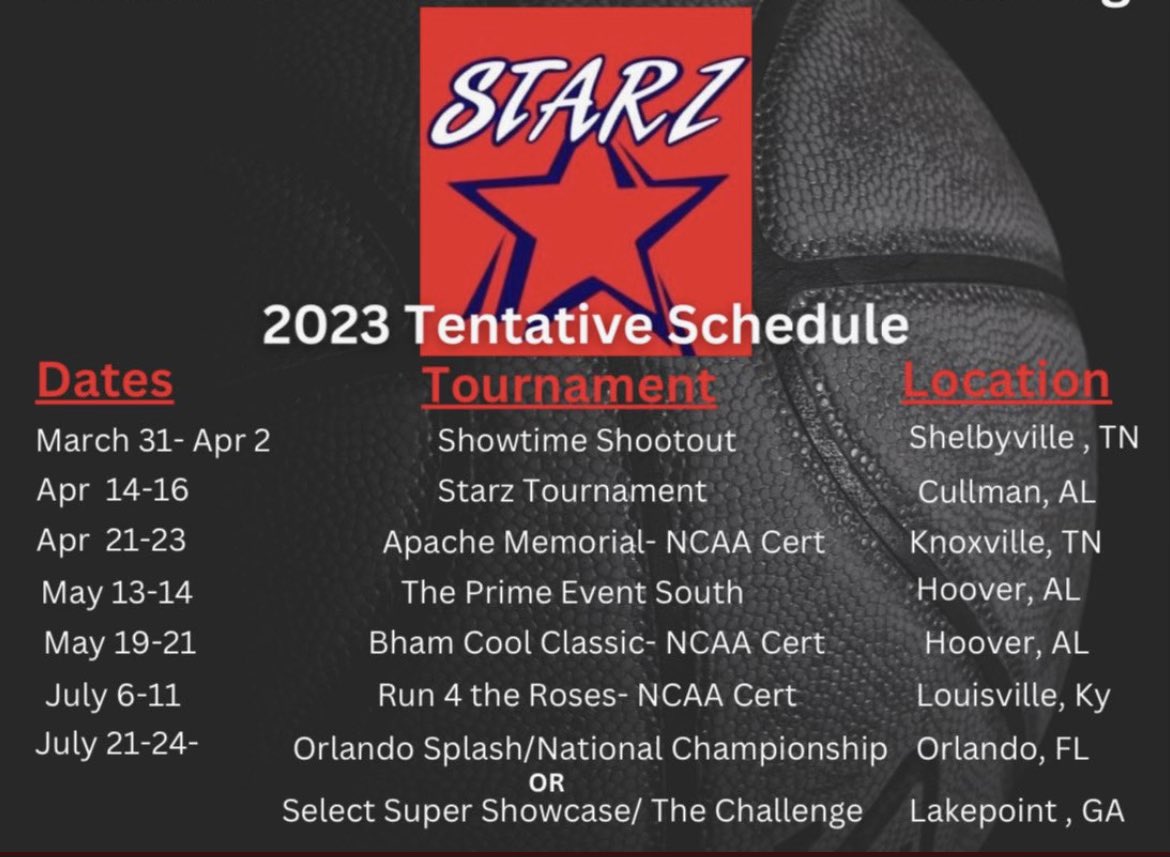 STARZ

2023 Tentative Schedule

| Dates | Tournament | Location |
|---|---|---|
| March 31- Apr 2 | Showtime Shootout | Shelbyville , TN |
| Apr 14-16 | Starz Tournament | Cullman, AL |
| Apr 21-23 | Apache Memorial- NCAA Cert | Knoxville, TN |
| May 13-14 | The Prime Event South | Hoover, AL |
| May 19-21 | Bham Cool Classic- NCAA Cert | Hoover, AL |
| July 6-11 | Run 4 the Roses- NCAA Cert | Louisville, Ky |
| July 21-24- | Orlando Splash/National Championship | Orlando, FL |
| | OR | |
| | Select Super Showcase/ The Challenge | Lakepoint , GA |